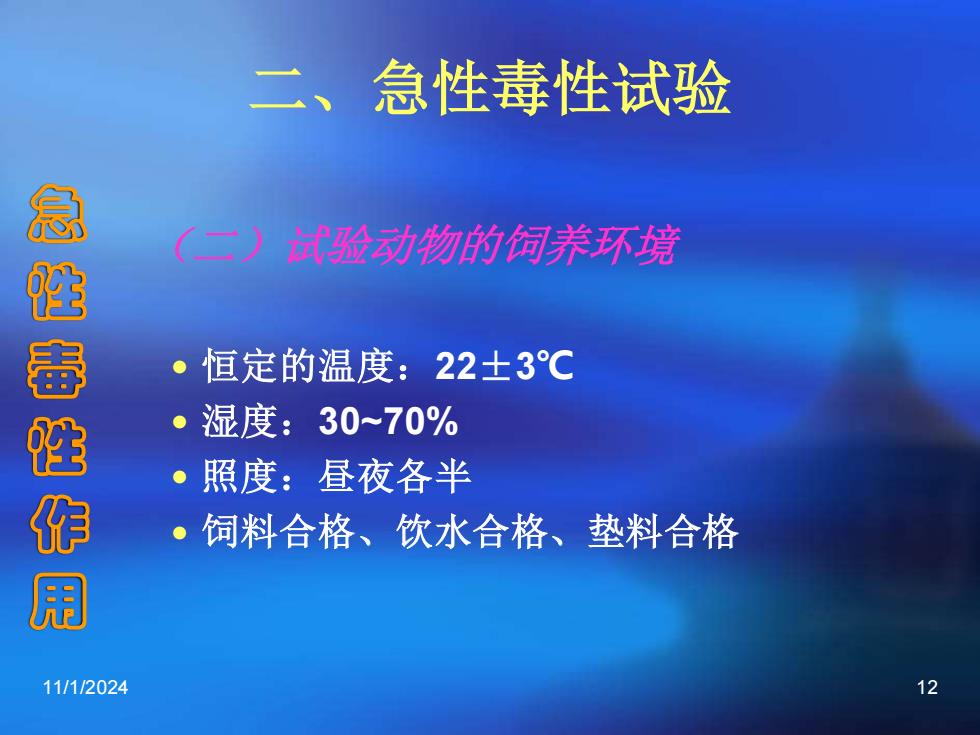 二、急性毒性试验

急性毒性作用

（二）试验动物的饲养环境

• 恒定的温度：22±3℃
• 湿度：30~70%
• 照度：昼夜各半
• 饲料合格、饮水合格、垫料合格

11/1/2024

12